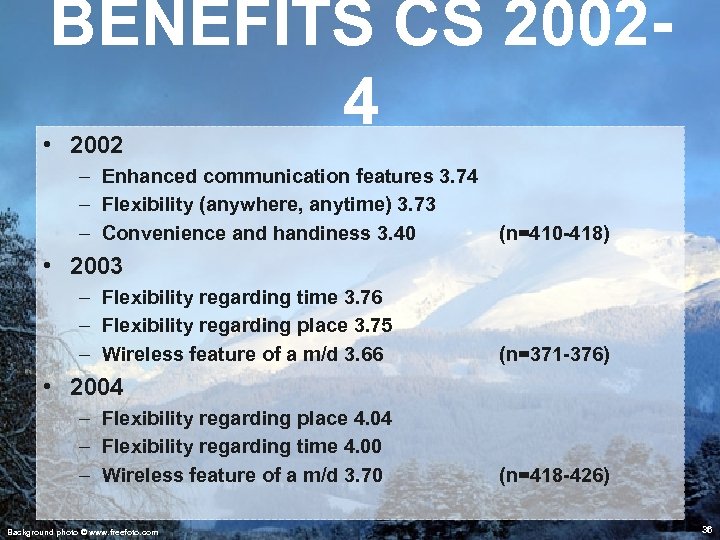 BENEFITS CS 2002-4

• 2002
– Enhanced communication features 3.74
– Flexibility (anywhere, anytime) 3.73
– Convenience and handiness 3.40 (n=410-418)

• 2003
– Flexibility regarding time 3.76
– Flexibility regarding place 3.75
– Wireless feature of a m/d 3.66 (n=371-376)

• 2004
– Flexibility regarding place 4.04
– Flexibility regarding time 4.00
– Wireless feature of a m/d 3.70 (n=418-426)

Background photo © www.freefoto.com

36